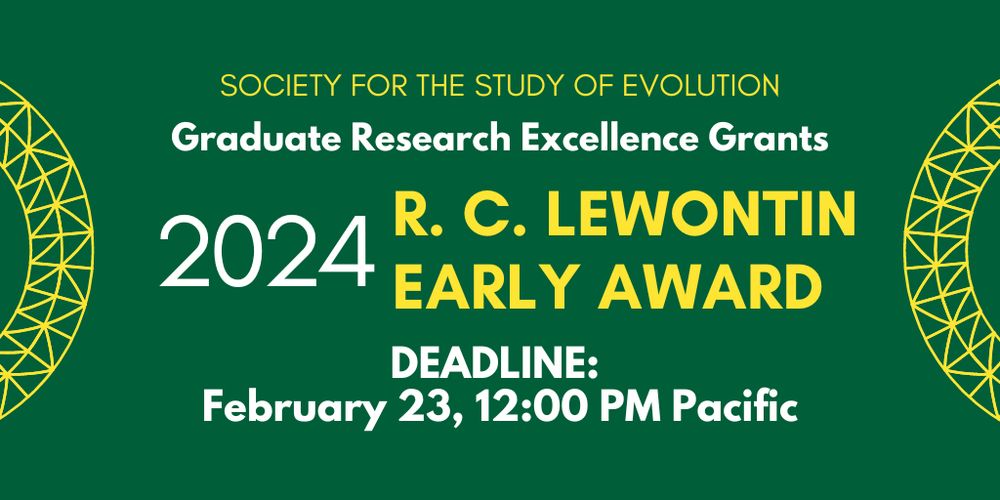 SOCIETY FOR THE STUDY OF EVOLUTION

Graduate Research Excellence Grants

2024 R. C. LEWONTIN EARLY AWARD

DEADLINE:
February 23, 12:00 PM Pacific